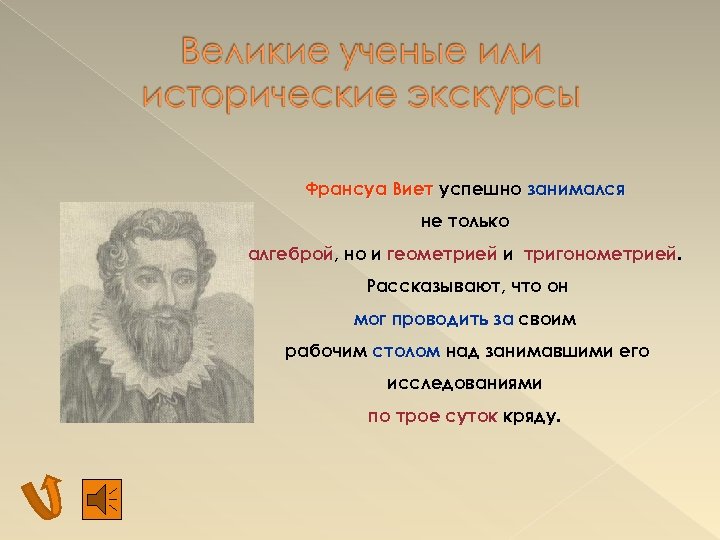 Великие ученые или исторические экскурсы

Франсуа Виет успешно занимался не только алгеброй, но и геометрией и тригонометрией. Рассказывают, что он мог проводить за своим рабочим столом над занимавшими его исследованиями по трое суток кряду.